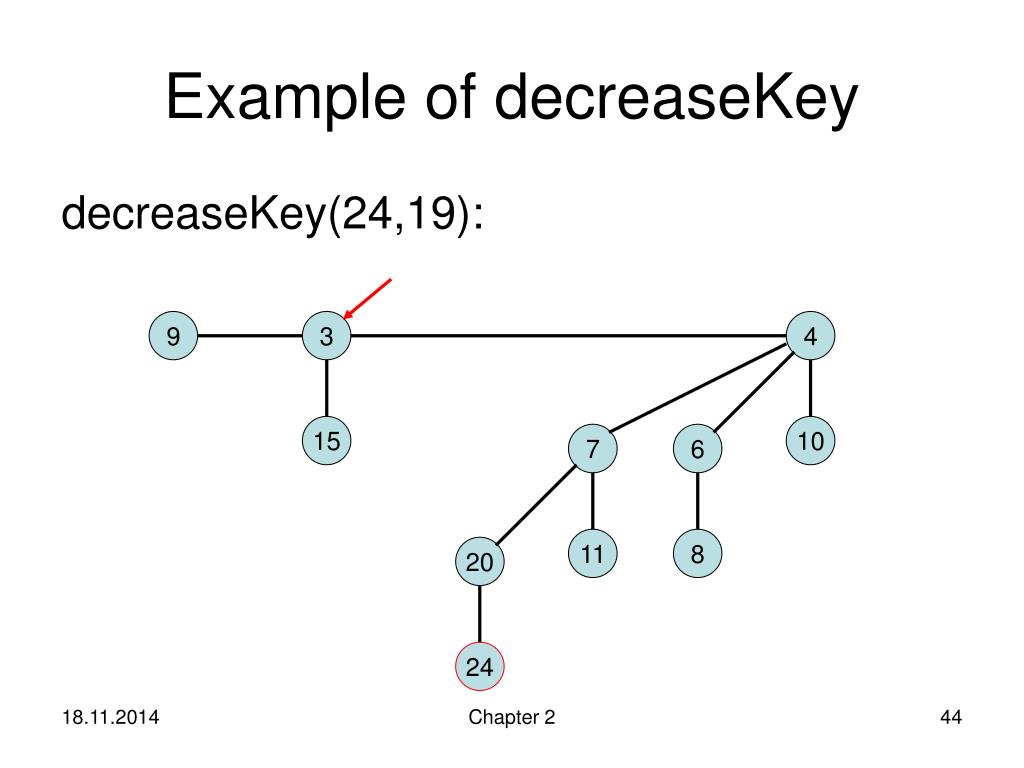 Example of decreaseKey

decreaseKey(24,19):

9
3
4
15
7
6
10
20
11
8
24

18.11.2014
Chapter 2
44